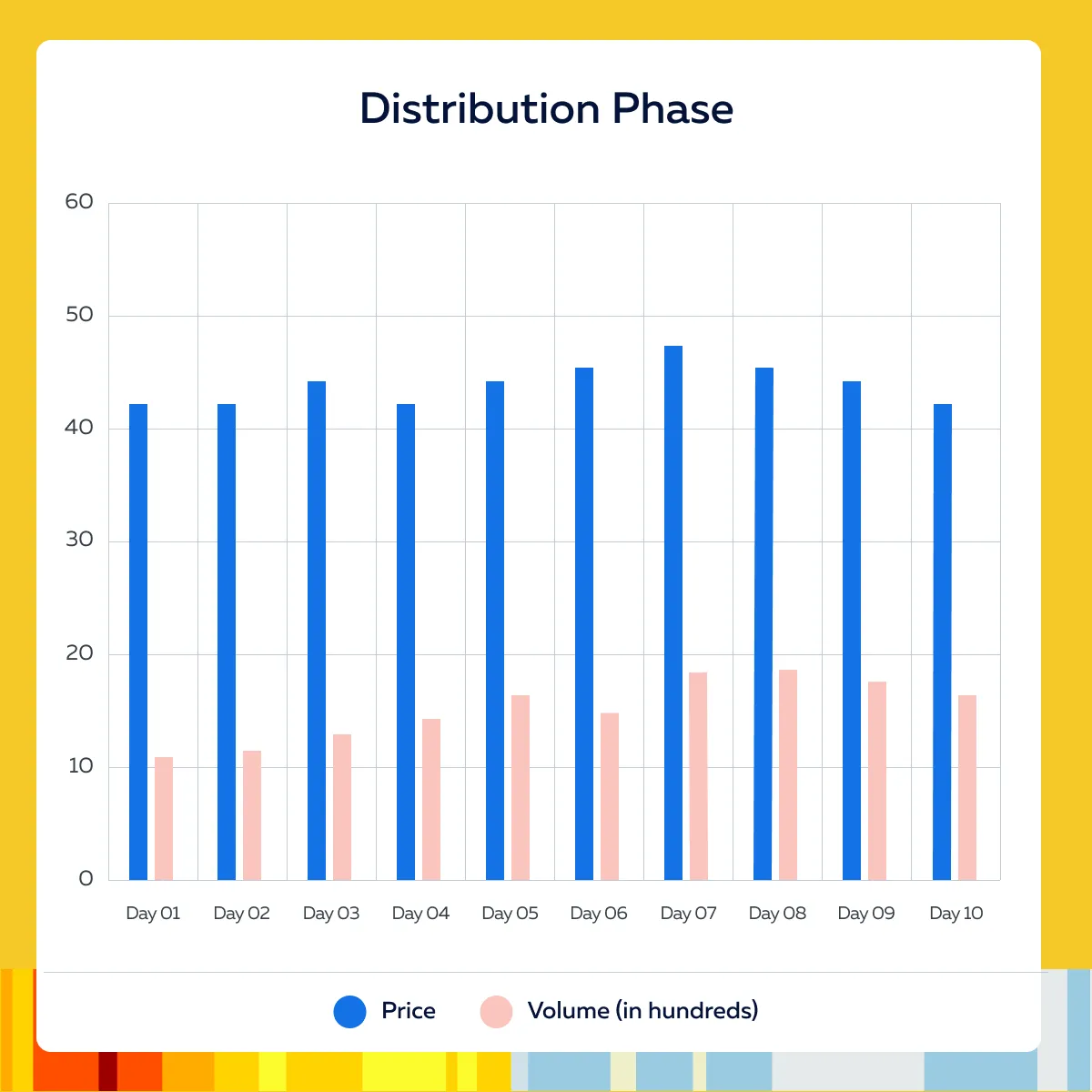 Distribution Phase

60
50
40
30
20
10
0

Day 01 Day 02 Day 03 Day 04 Day 05 Day 06 Day 07 Day 08 Day 09 Day 10

Price Volume (in hundreds)